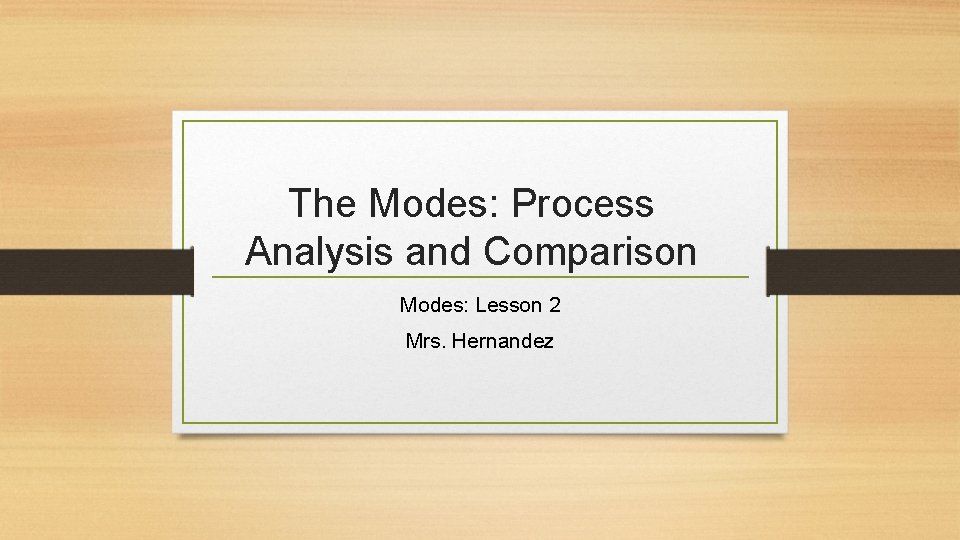 The Modes: Process Analysis and Comparison

Modes: Lesson 2

Mrs. Hernandez